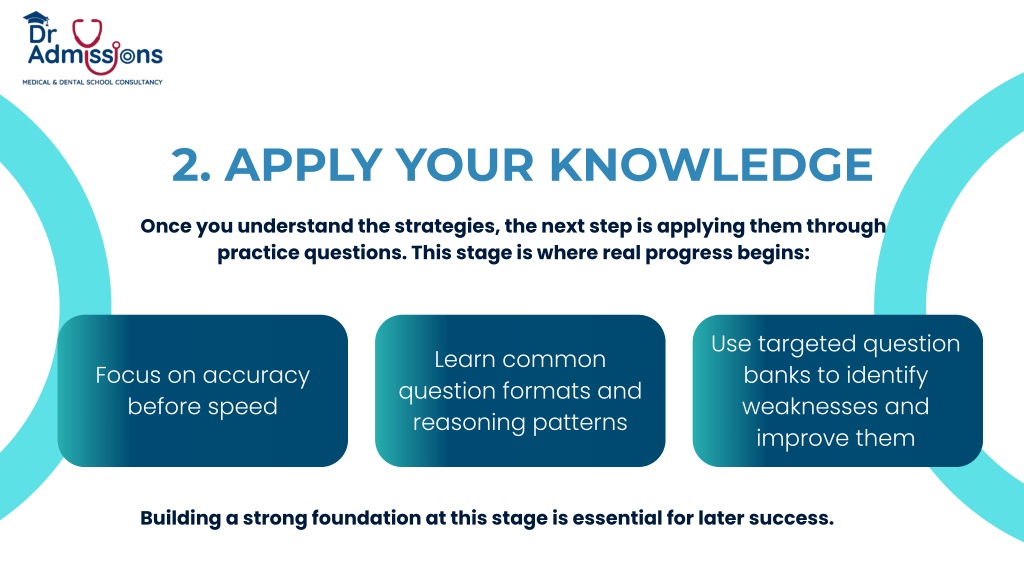 Dr Admissions
MEDICAL & DENTAL SCHOOL CONSULTANCY

2. APPLY YOUR KNOWLEDGE

Once you understand the strategies, the next step is applying them through practice questions. This stage is where real progress begins:

Focus on accuracy before speed

Learn common question formats and reasoning patterns

Use targeted question banks to identify weaknesses and improve them

Building a strong foundation at this stage is essential for later success.